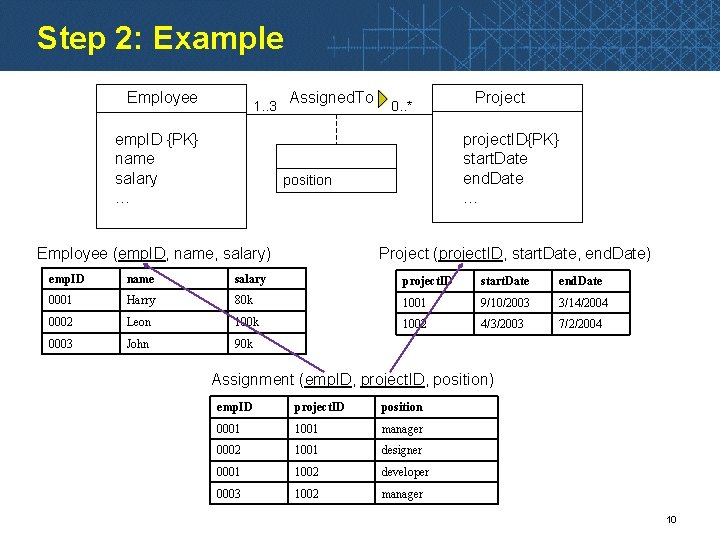 Step 2: Example

Employee

empID {PK}
name
salary
…

1..3 AssignedTo 0..*

position

Project

projectID{PK}
startDate
endDate
…

Employee (empID, name, salary)

| empID | name | salary |
|---|---|---|
| 0001 | Harry | 80k |
| 0002 | Leon | 100k |
| 0003 | John | 90k |

Project (projectID, startDate, endDate)

| projectID | startDate | endDate |
|---|---|---|
| 1001 | 9/10/2003 | 3/14/2004 |
| 1002 | 4/3/2003 | 7/2/2004 |

Assignment (empID, projectID, position)

| empID | projectID | position |
|---|---|---|
| 0001 | 1001 | manager |
| 0002 | 1001 | designer |
| 0001 | 1002 | developer |
| 0003 | 1002 | manager |

10